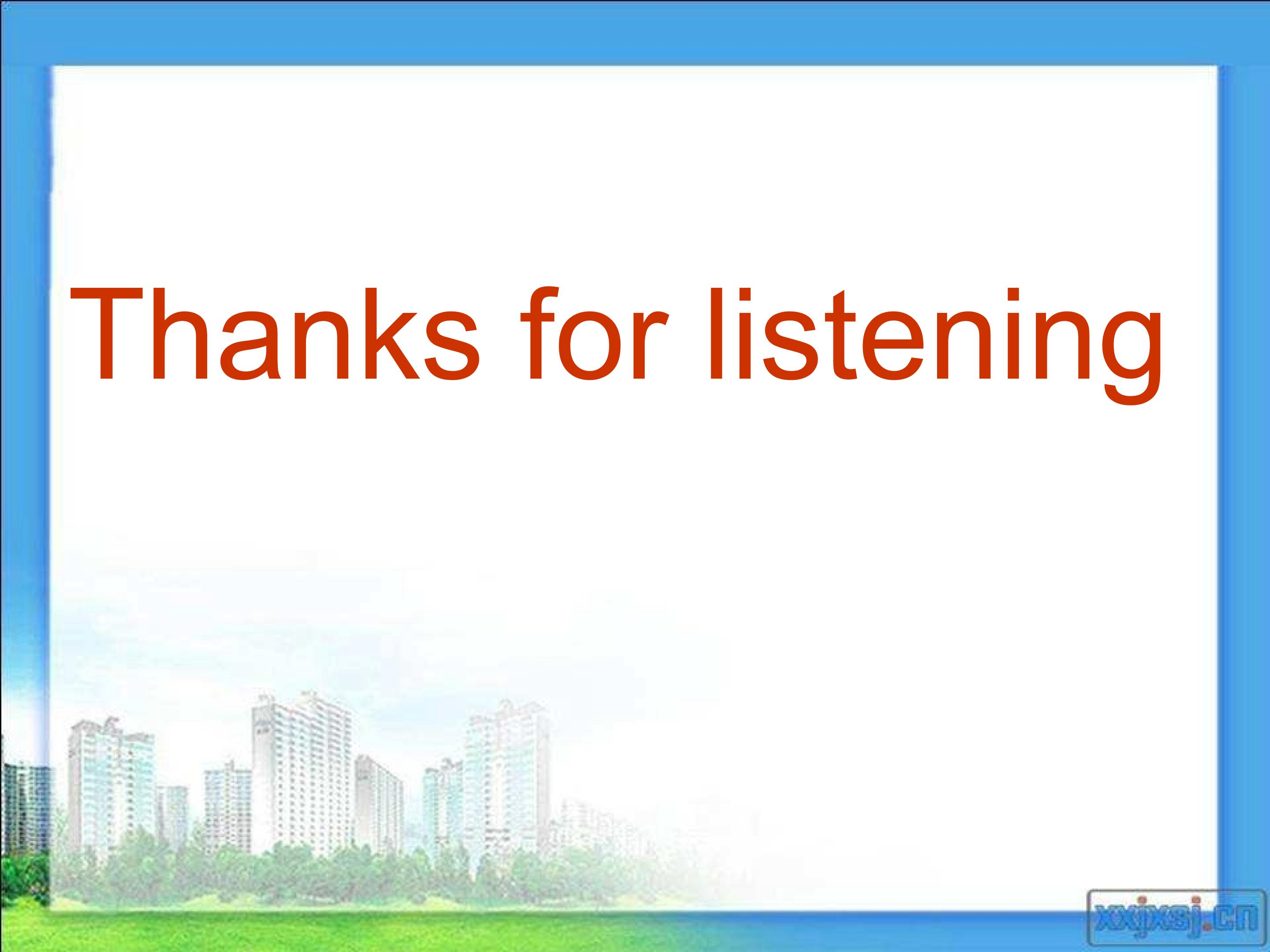 Thanks for listening

xxjxsj.cn